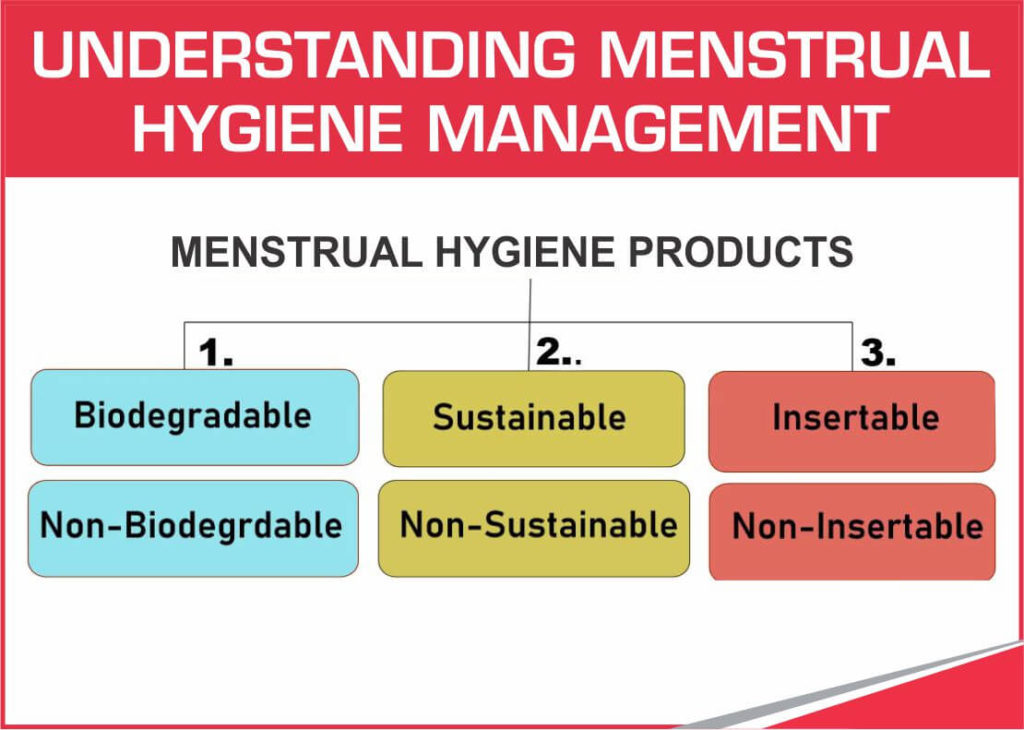 UNDERSTANDING MENSTRUAL HYGIENE MANAGEMENT

MENSTRUAL HYGIENE PRODUCTS

1.

Biodegradable

Non-Biodegrdable

2..

Sustainable

Non-Sustainable

3.

Insertable

Non-Insertable